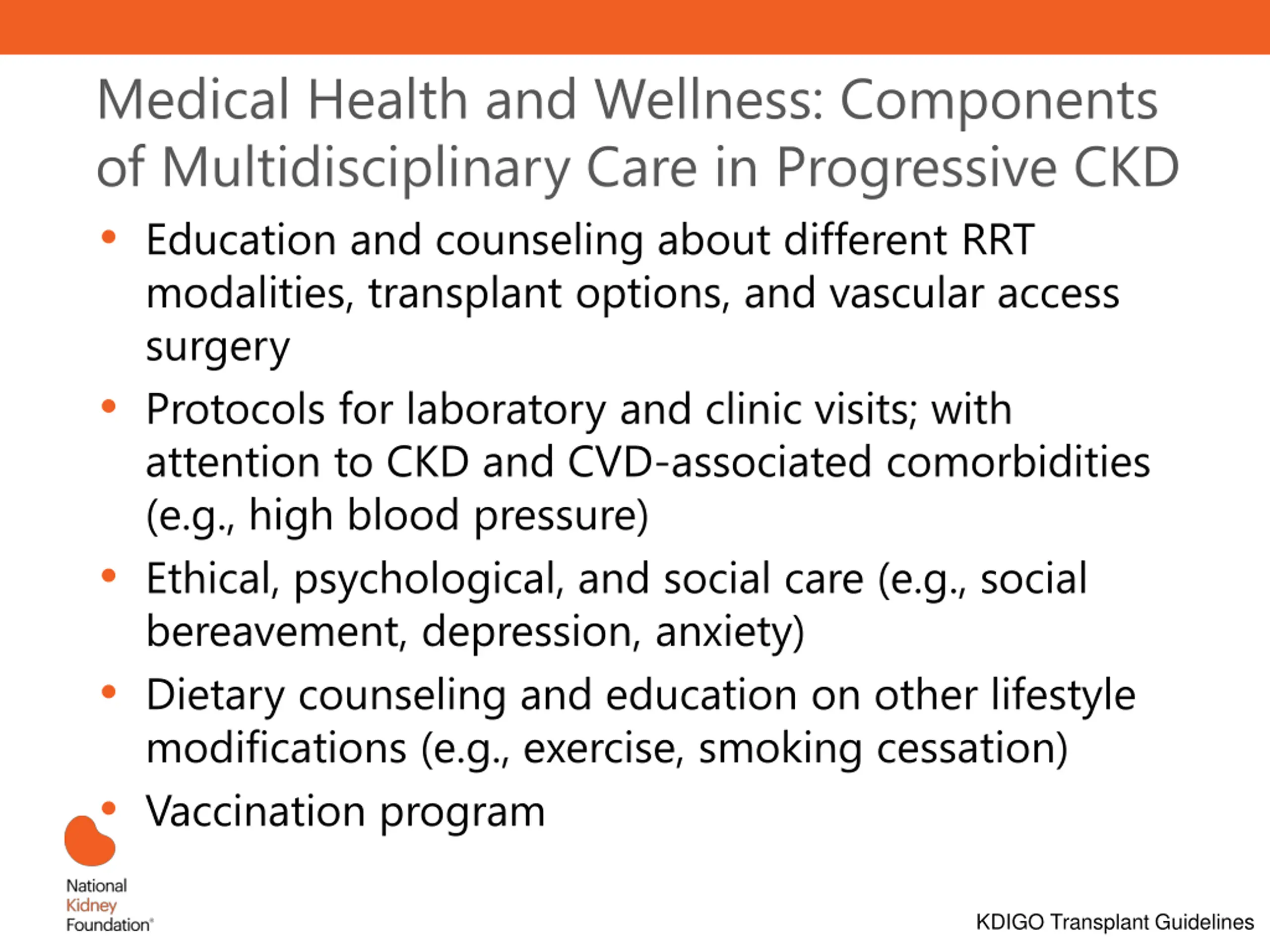 Medical Health and Wellness: Components of Multidisciplinary Care in Progressive CKD

• Education and counseling about different RRT modalities, transplant options, and vascular access surgery
• Protocols for laboratory and clinic visits; with attention to CKD and CVD-associated comorbidities (e.g., high blood pressure)
• Ethical, psychological, and social care (e.g., social bereavement, depression, anxiety)
• Dietary counseling and education on other lifestyle modifications (e.g., exercise, smoking cessation)
• Vaccination program

National Kidney Foundation®

KDIGO Transplant Guidelines